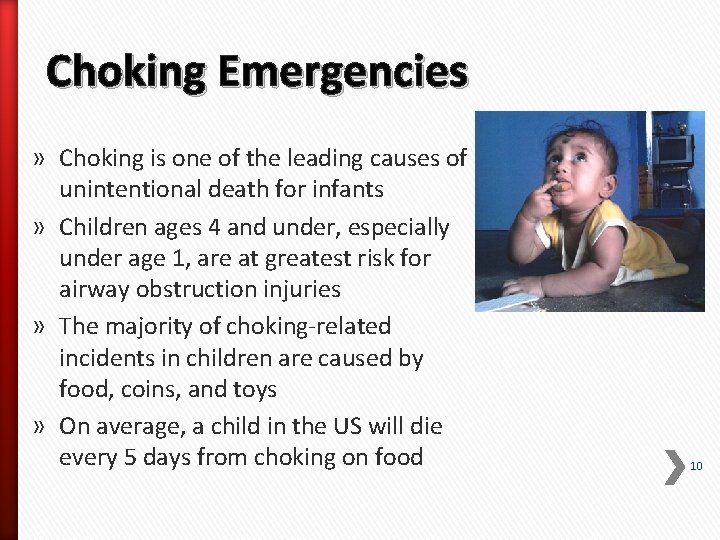 Choking Emergencies

» Choking is one of the leading causes of unintentional death for infants

» Children ages 4 and under, especially under age 1, are at greatest risk for airway obstruction injuries

» The majority of choking-related incidents in children are caused by food, coins, and toys

» On average, a child in the US will die every 5 days from choking on food

10